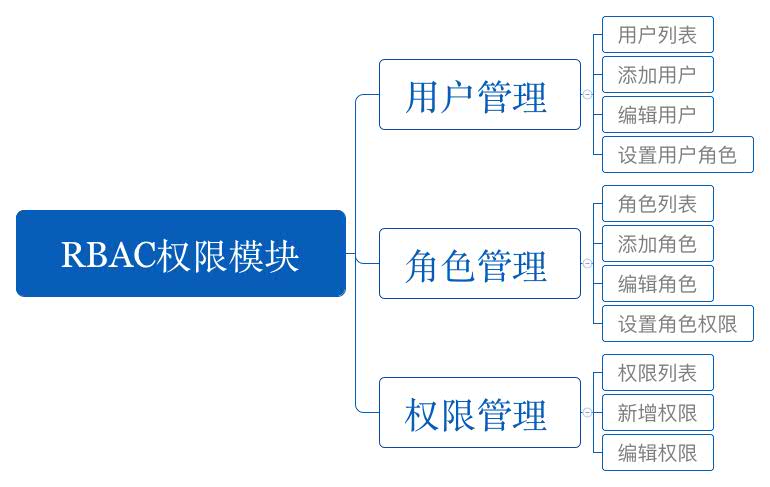 RBAC权限模块

用户管理

用户列表

添加用户

编辑用户

设置用户角色

角色管理

角色列表

添加角色

编辑角色

设置角色权限

权限管理

权限列表

新增权限

编辑权限